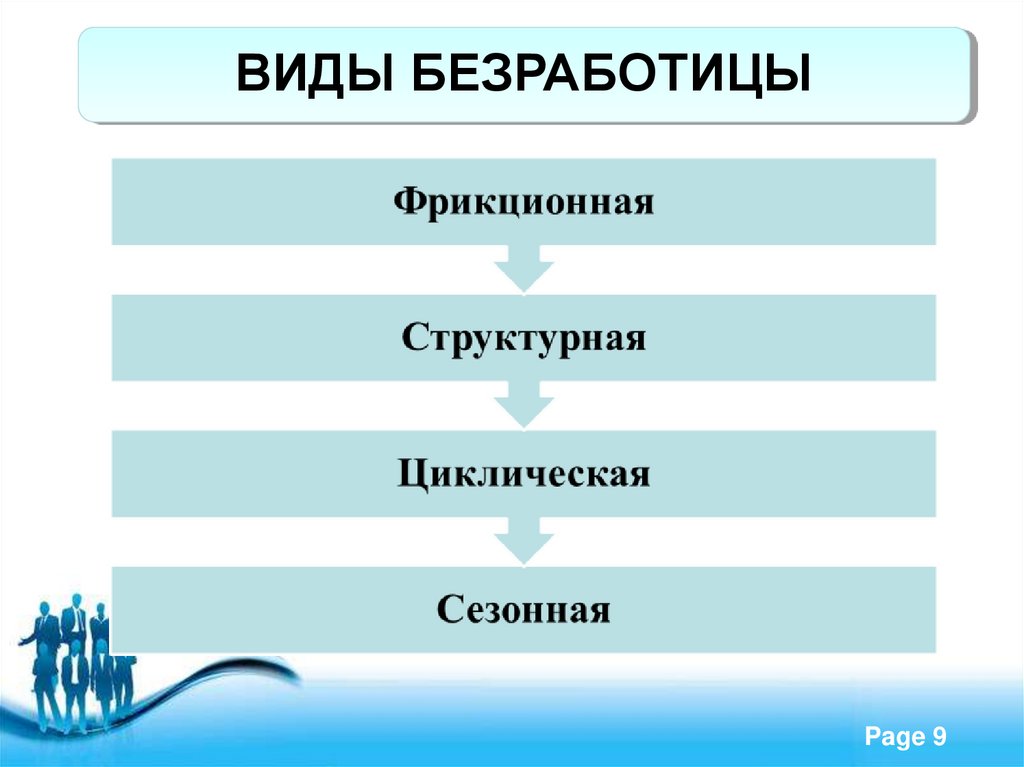 ВИДЫ БЕЗРАБОТИЦЫ

Фрикционная

Структурная

Циклическая

Сезонная

Page 9